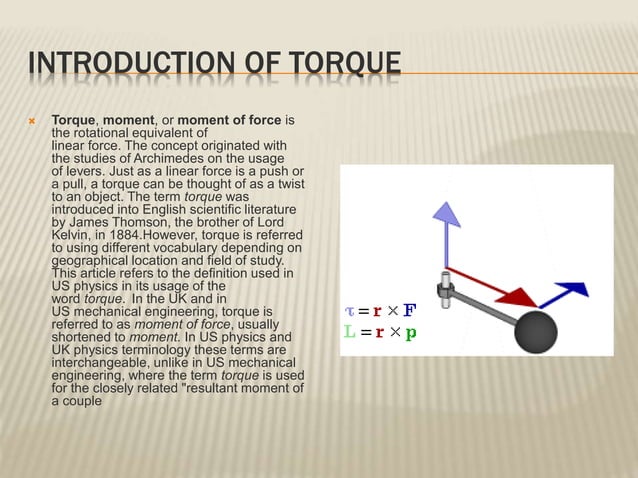 INTRODUCTION OF TORQUE

Torque, moment, or moment of force is the rotational equivalent of linear force. The concept originated with the studies of Archimedes on the usage of levers. Just as a linear force is a push or a pull, a torque can be thought of as a twist to an object. The term torque was introduced into English scientific literature by James Thomson, the brother of Lord Kelvin, in 1884.However, torque is referred to using different vocabulary depending on geographical location and field of study. This article refers to the definition used in US physics in its usage of the word torque. In the UK and in US mechanical engineering, torque is referred to as moment of force, usually shortened to moment. In US physics and UK physics terminology these terms are interchangeable, unlike in US mechanical engineering, where the term torque is used for the closely related "resultant moment of a couple

$\tau = \mathbf{r} \times \mathbf{F}$
$\mathbf{L} = \mathbf{r} \times \mathbf{p}$